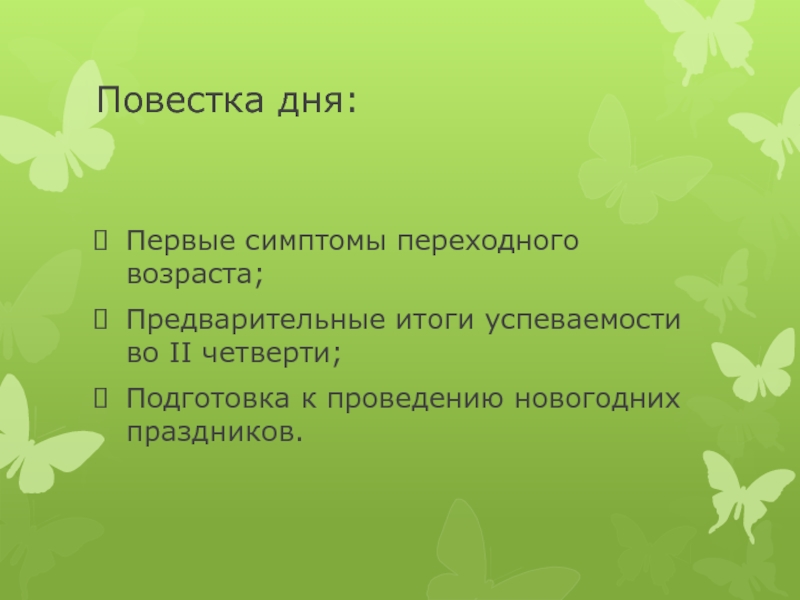 Повестка дня:

Первые симптомы переходного возраста;

Предварительные итоги успеваемости во II четверти;

Подготовка к проведению новогодних праздников.